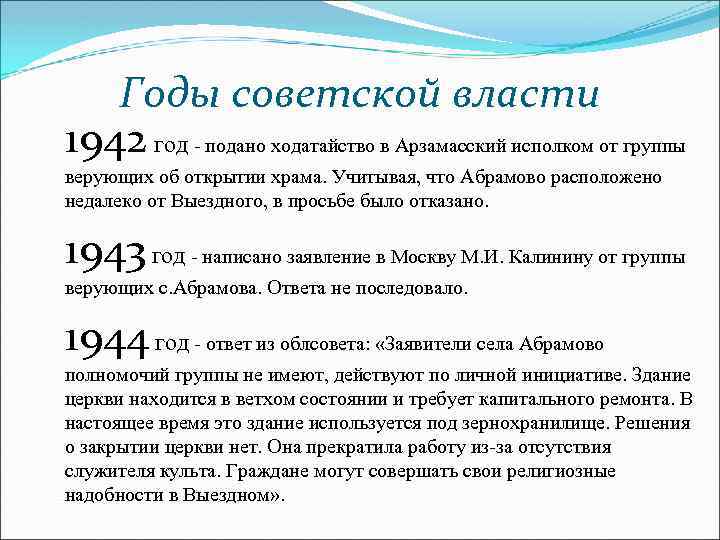 Годы советской власти

1942 год - подано ходатайство в Арзамасский исполком от группы верующих об открытии храма. Учитывая, что Абрамово расположено недалеко от Выездного, в просьбе было отказано.

1943 год - написано заявление в Москву М.И. Калинину от группы верующих с.Абрамова. Ответа не последовало.

1944 год - ответ из облсовета: «Заявители села Абрамово полномочий группы не имеют, действуют по личной инициативе. Здание церкви находится в ветхом состоянии и требует капитального ремонта. В настоящее время это здание используется под зернохранилище. Решения о закрытии церкви нет. Она прекратила работу из-за отсутствия служителя культа. Граждане могут совершать свои религиозные надобности в Выездном».